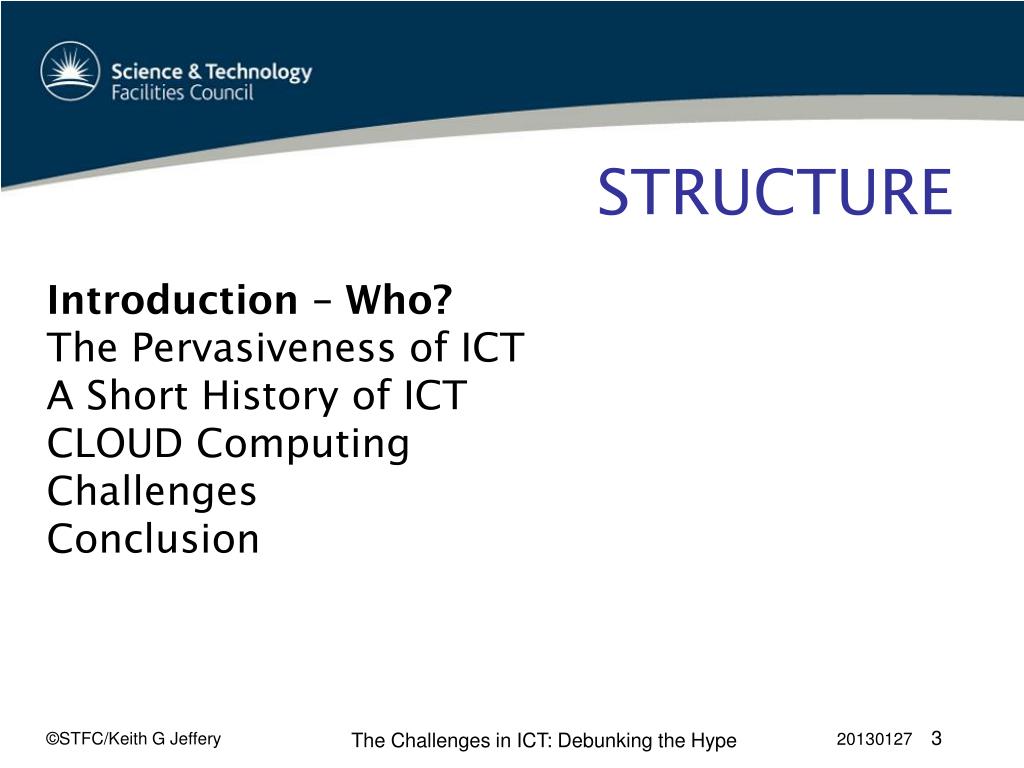 Science & Technology
Facilities Council

STRUCTURE

Introduction – Who?
The Pervasiveness of ICT
A Short History of ICT
CLOUD Computing
Challenges
Conclusion

©STFC/Keith G Jeffery

The Challenges in ICT: Debunking the Hype

20130127 3